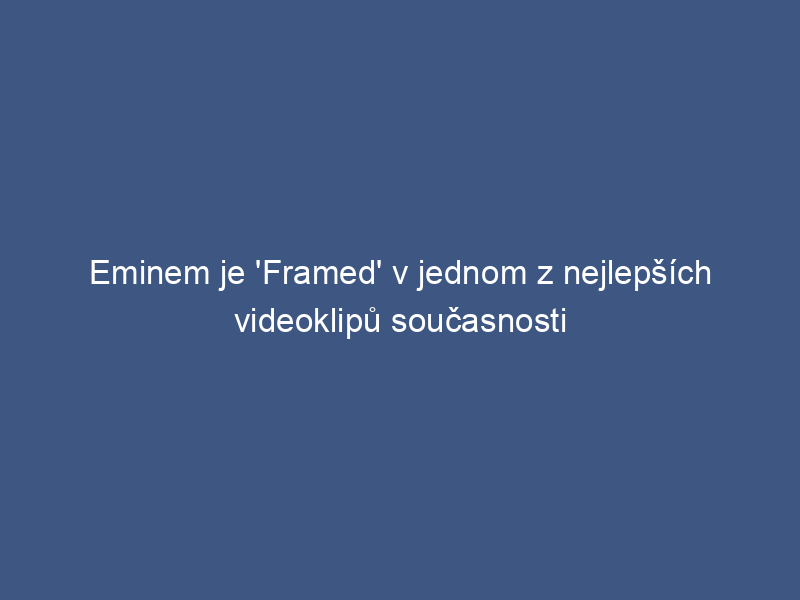 Eminem je 'Framed' v jednom z nejlepších videoklipů současnosti